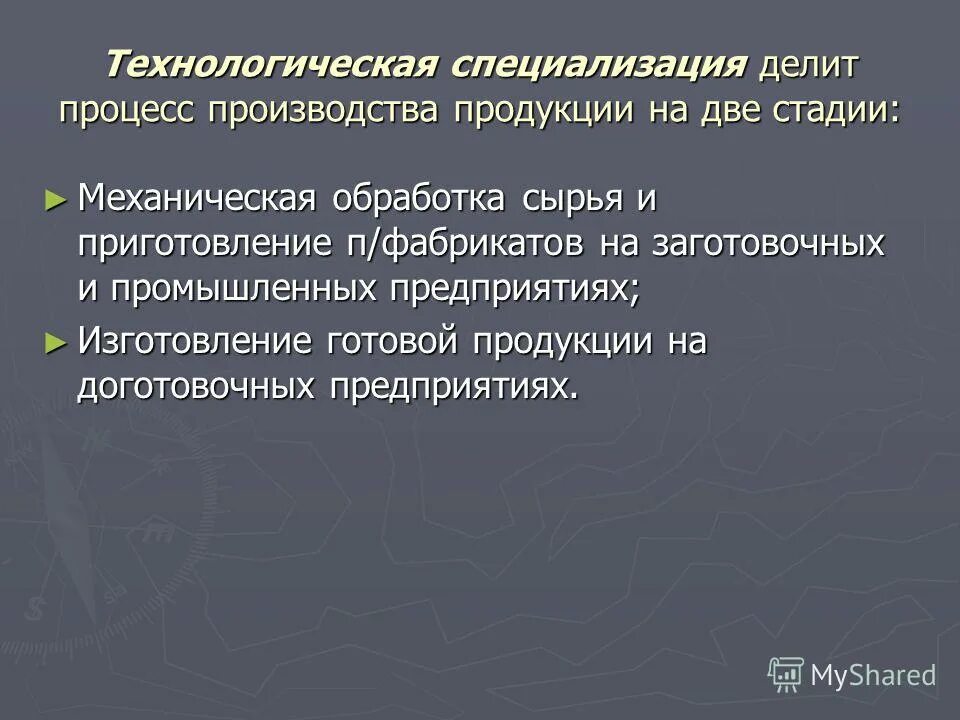 Технологическая специализация делит процесс производства продукции на две стадии:

► Механическая обработка сырья и приготовление п/фабрикатов на заготовочных и промышленных предприятиях;
► Изготовление готовой продукции на доготовочных предприятиях.

MyShared